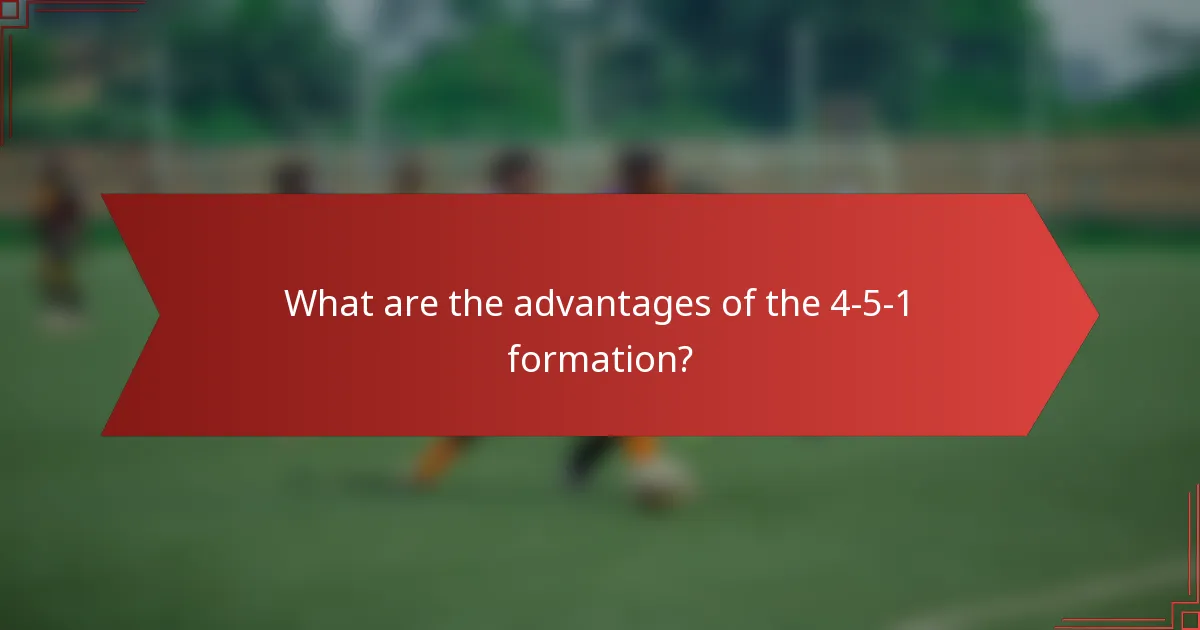 What are the advantages of the 4-5-1 formation?